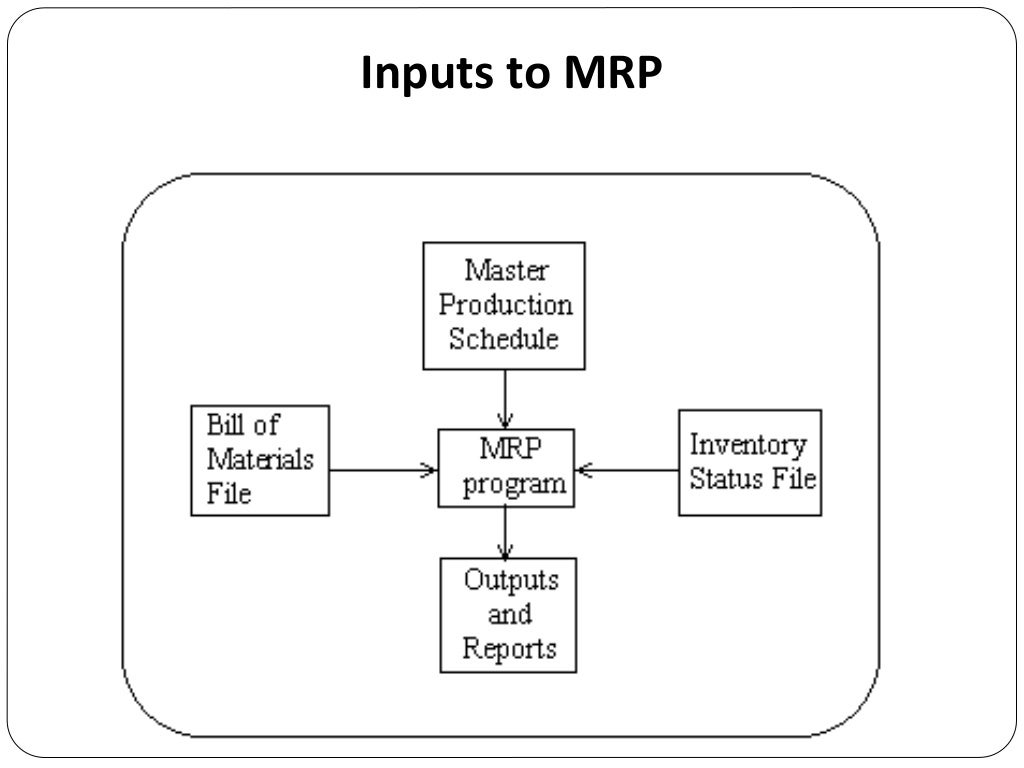 Inputs to MRP

Master Production Schedule

Bill of Materials File

MRP program

Inventory Status File

Outputs and Reports